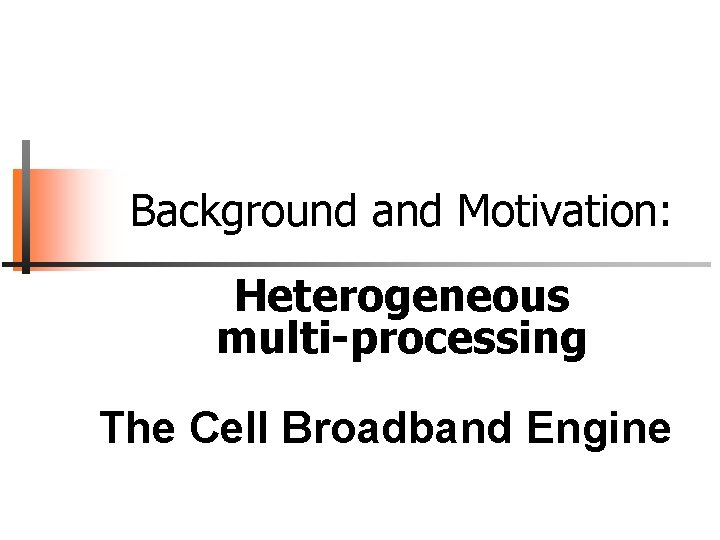 Background and Motivation:

Heterogeneous multi-processing

The Cell Broadband Engine